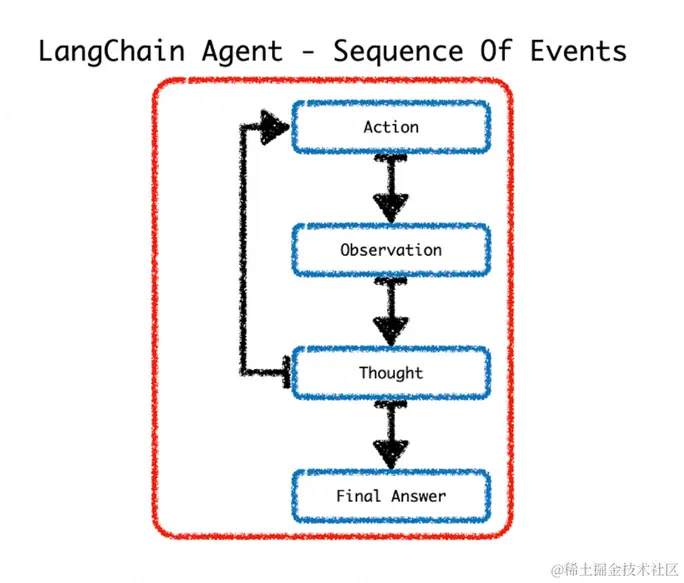 LangChain Agent - Sequence Of Events

Action

Observation

Thought

Final Answer

@稀土掘金技术社区